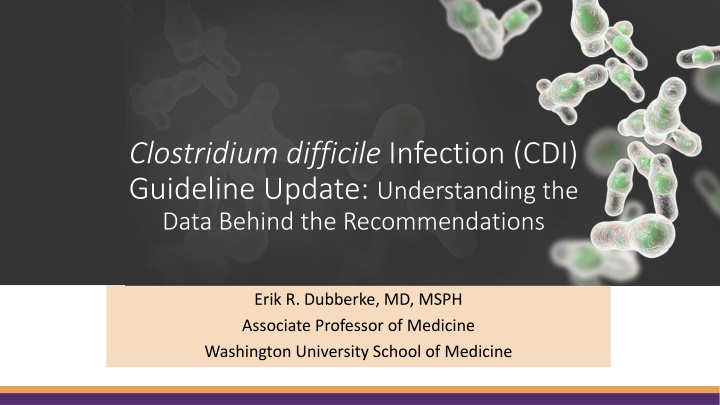 Clostridium difficile Infection (CDI) Guideline Update: Understanding the Data Behind the Recommendations

Erik R. Dubberke, MD, MSPH
Associate Professor of Medicine
Washington University School of Medicine